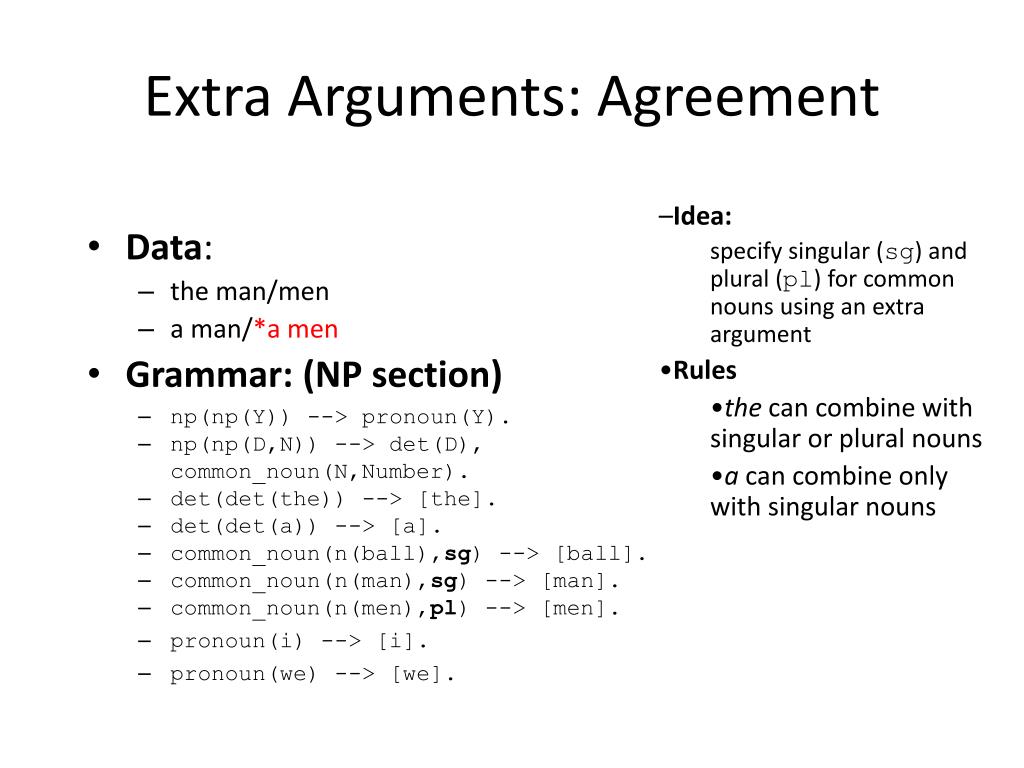 Extra Arguments: Agreement

• Data:
– the man/men
– a man/*a men

• Grammar: (NP section)
– np(np(Y)) --> pronoun(Y).
– np(np(D,N)) --> det(D), common_noun(N,Number).
– det(det(the)) --> [the].
– det(det(a)) --> [a].
– common_noun(n(ball),sg) --> [ball].
– common_noun(n(man),sg) --> [man].
– common_noun(n(men),pl) --> [men].
– pronoun(i) --> [i].
– pronoun(we) --> [we].

–Idea:
specify singular (sg) and plural (pl) for common nouns using an extra argument

•Rules
•the can combine with singular or plural nouns
•a can combine only with singular nouns